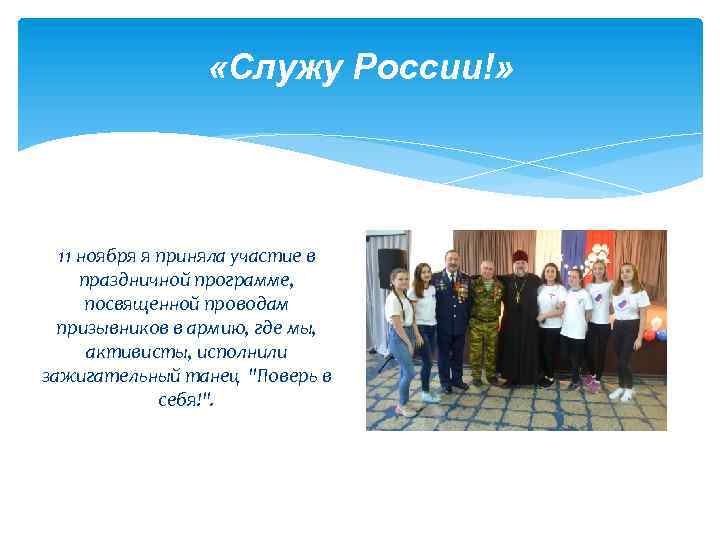 «Служу России!»

11 ноября я приняла участие в праздничной программе, посвященной проводам призывников в армию, где мы, активисты, исполнили зажигательный танец "Поверь в себя!".